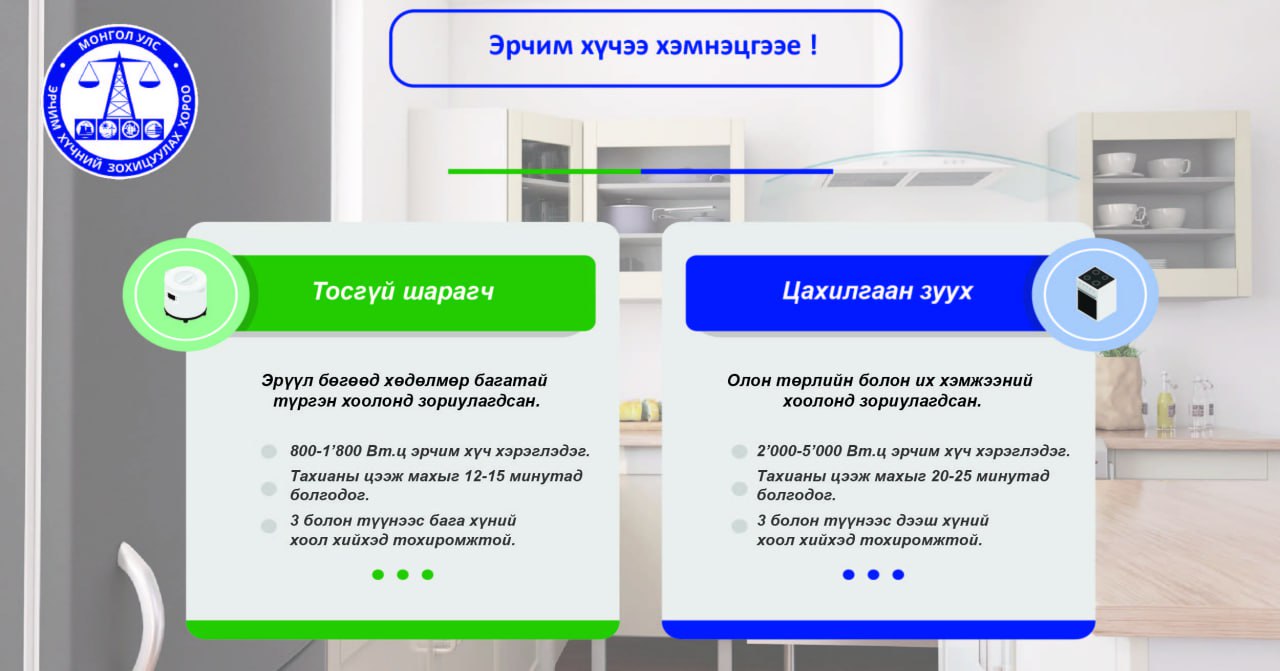 МОНГОЛ УЛС
ЭРЧИМ ХҮЧНИЙ ЗОХИЦУУЛАХ ХОРОО

Эрчим хүчээ хэмнэцгээе !

Тосгүй шарагч

Эрүүл бөгөөд хөдөлмөр багатай түргэн хоолонд зориулагдсан.

800-1'800 Вт.ц эрчим хүч хэрэглэдэг.
Тахианы цээж махыг 12-15 минутад болгодог.
3 болон түүнээс бага хүний хоол хийхэд тохиромжтой.

Цахилгаан зуух

Олон төрлийн болон их хэмжээний хоолонд зориулагдсан.

2'000-5'000 Вт.ц эрчим хүч хэрэглэдэг.
Тахианы цээж махыг 20-25 минутад болгодог.
3 болон түүнээс дээш хүний хоол хийхэд тохиромжтой.